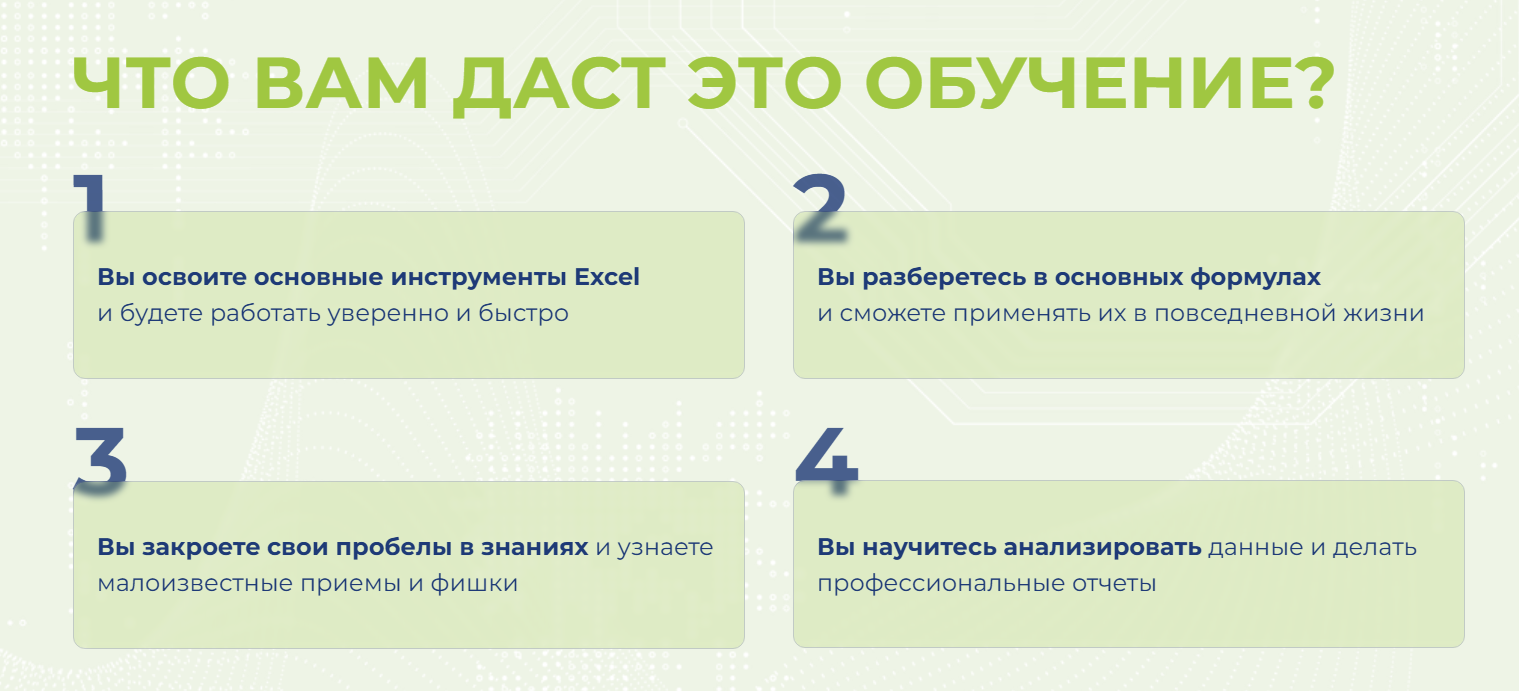 ЧТО ВАМ ДАСТ ЭТО ОБУЧЕНИЕ?

1

Вы освоите основные инструменты Excel и будете работать уверенно и быстро

2

Вы разберетесь в основных формулах и сможете применять их в повседневной жизни

3

Вы закроете свои пробелы в знаниях и узнаете малоизвестные приемы и фишки

4

Вы научитесь анализировать данные и делать профессиональные отчеты